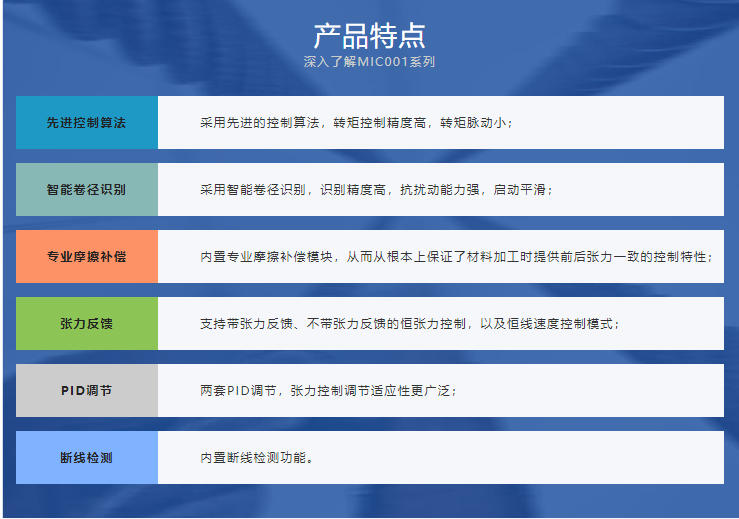 产品特点
深入了解MIC001系列

| 先进控制算法 | 采用先进的控制算法，转矩控制精度高，转矩脉动小； |
|---|---|
| 智能卷径识别 | 采用智能卷径识别，识别精度高，抗扰动能力强，启动平滑； |
| 专业摩擦补偿 | 内置专业摩擦补偿模块，从而从根本上保证了材料加工时提供前后张力一致的控制特性； |
| 张力反馈 | 支持带张力反馈、不带张力反馈的恒张力控制，以及恒线速度控制模式； |
| PID调节 | 两套PID调节，张力控制调节适应性更广泛； |
| 断线检测 | 内置断线检测功能。 |